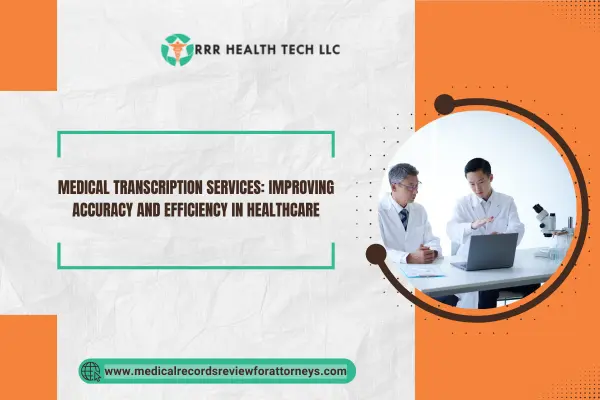 RRR HEALTH TECH LLC

MEDICAL TRANSCRIPTION SERVICES: IMPROVING ACCURACY AND EFFICIENCY IN HEALTHCARE

www.medicalrecordsreviewforattorneys.com